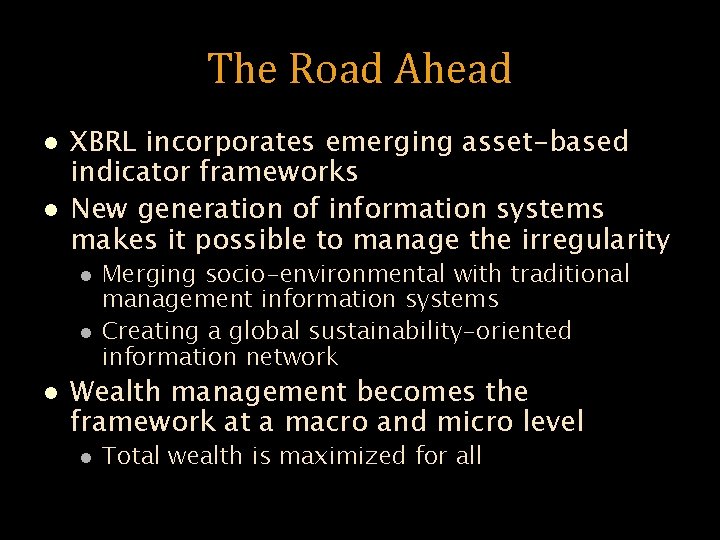 The Road Ahead

- XBRL incorporates emerging asset-based indicator frameworks
- New generation of information systems makes it possible to manage the irregularity
  - Merging socio-environmental with traditional management information systems
  - Creating a global sustainability-oriented information network
- Wealth management becomes the framework at a macro and micro level
  - Total wealth is maximized for all